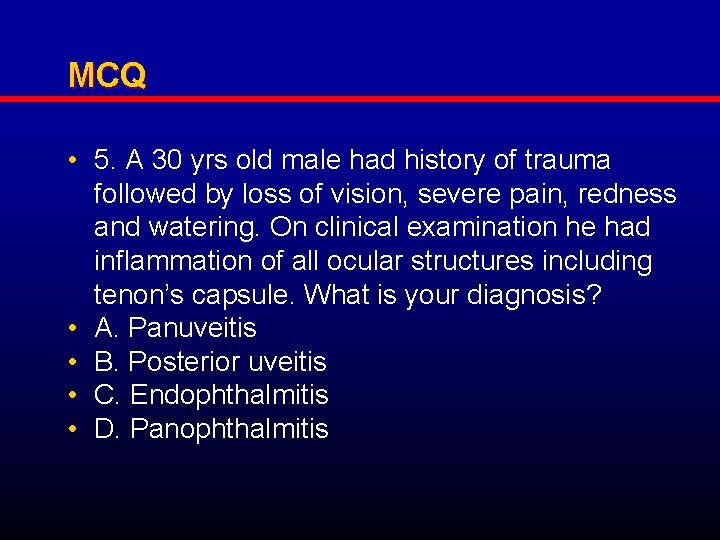 MCQ

• 5. A 30 yrs old male had history of trauma followed by loss of vision, severe pain, redness and watering. On clinical examination he had inflammation of all ocular structures including tenon's capsule. What is your diagnosis?
• A. Panuveitis
• B. Posterior uveitis
• C. Endophthalmitis
• D. Panophthalmitis